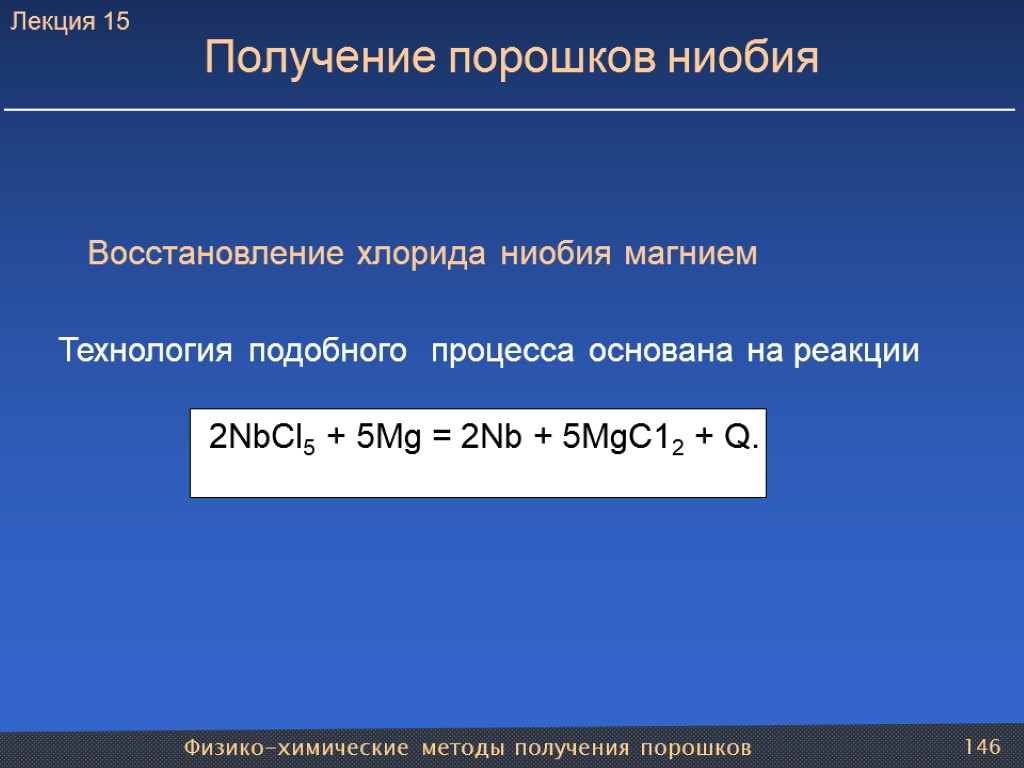 Лекция 15

Получение порошков ниобия

Восстановление хлорида ниобия магнием

Технология подобного процесса основана на реакции

$2NbCl_5 + 5Mg = 2Nb + 5MgC1_2 + Q.$

Физико-химические методы получения порошков

146